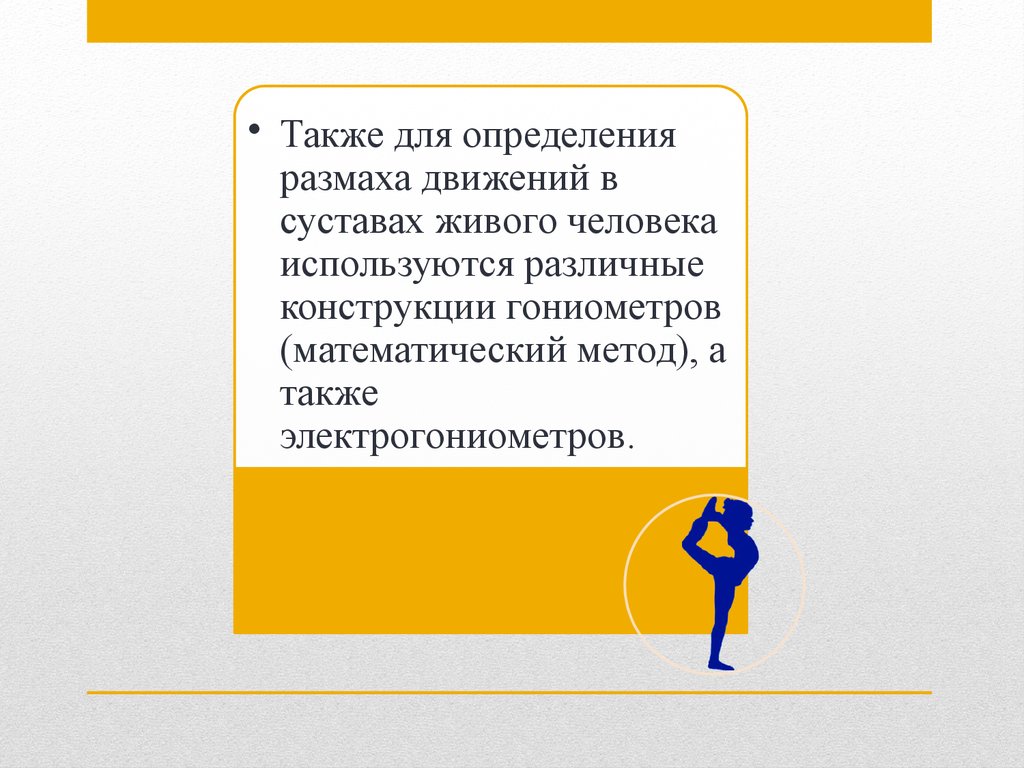 • Также для определения размаха движений в суставах живого человека используются различные конструкции гониометров (математический метод), а также электрогониометров.